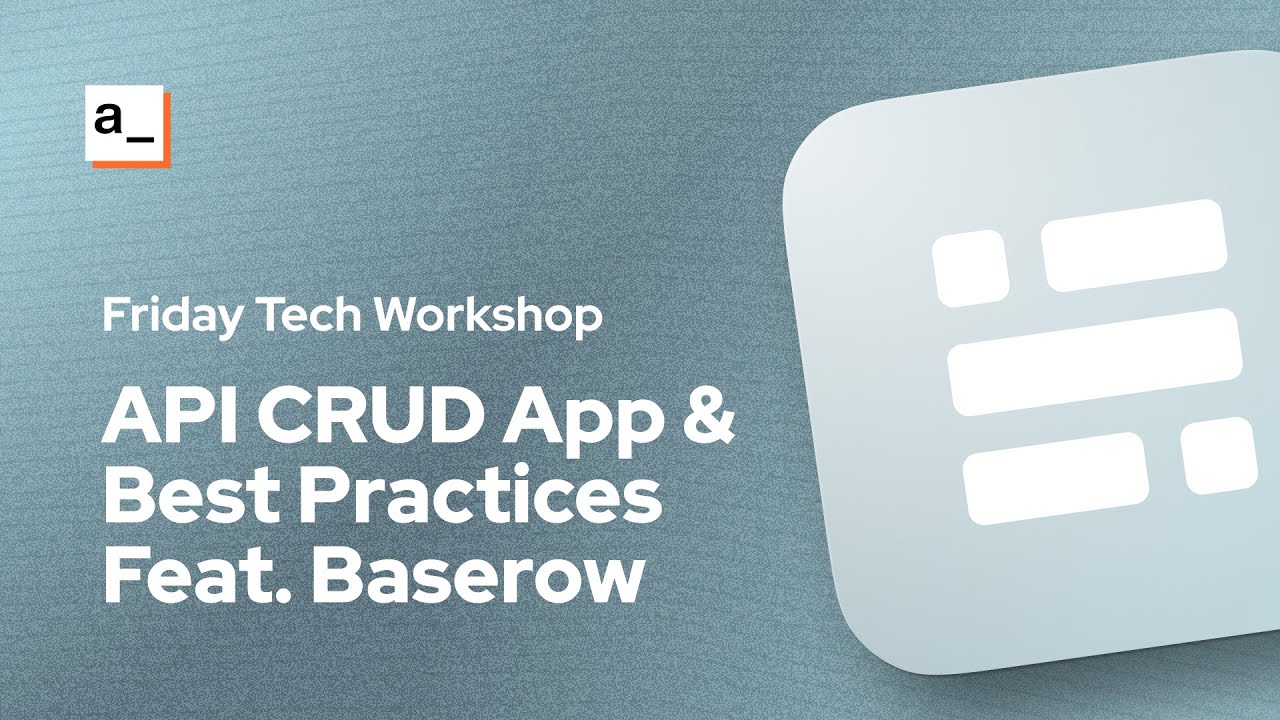 a_

Friday Tech Workshop

API CRUD App & Best Practices Feat. Baserow